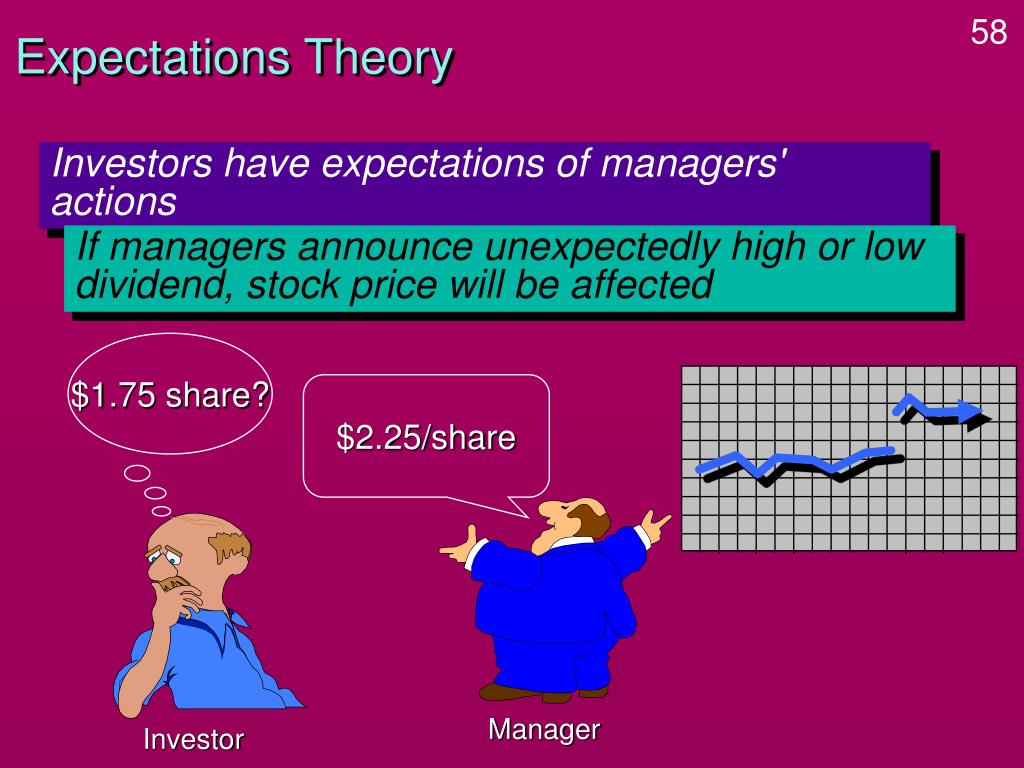 58

Expectations Theory

Investors have expectations of managers' actions

If managers announce unexpectedly high or low dividend, stock price will be affected

\$1.75 share?

\$2.25/share

Investor

Manager